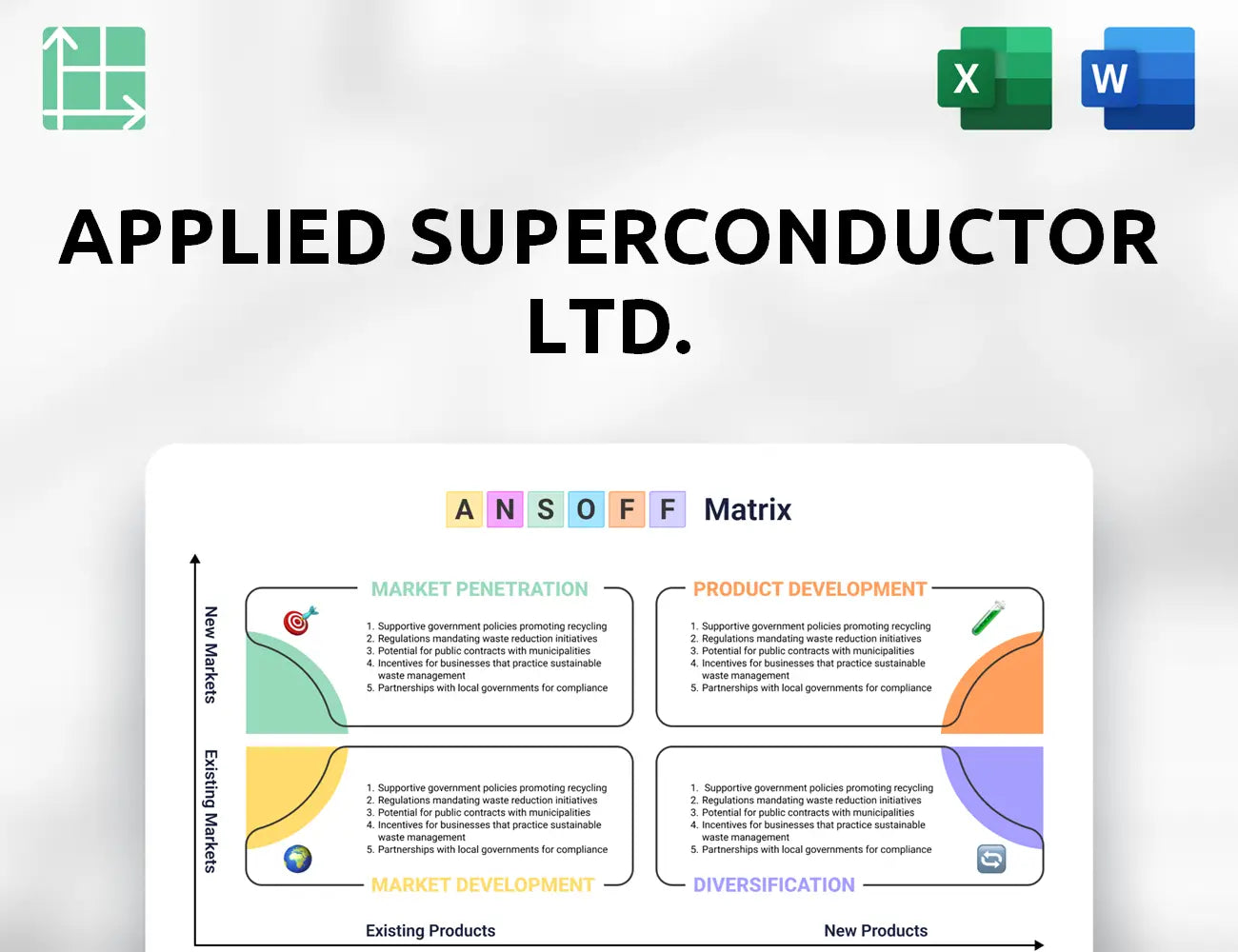 X

W

APPLIED SUPERCONDUCTOR LTD.

A N S O F F Matrix

New Markets

Existing Markets

MARKET PENETRATION

1. Supportive government policies promoting recycling
2. Regulations mandating waste reduction initiatives
3. Potential for public contracts with municipalities
4. Incentives for businesses that practice sustainable waste management
5. Partnerships with local governments for compliance

PRODUCT DEVELOPMENT

1. Supportive government policies promoting recycling
2. Regulations mandating waste reduction initiatives
3. Potential for public contracts with municipalities
4. Incentives for businesses that practice sustainable waste management
5. Partnerships with local governments for compliance

1. Supportive government policies promoting recycling
2. Regulations mandating waste reduction initiatives
3. Potential for public contracts with municipalities
4. Incentives for businesses that practice sustainable waste management
5. Partnerships with local governments for compliance

MARKET DEVELOPMENT

1. Supportive government policies promoting recycling
2. Regulations mandating waste reduction initiatives
3. Potential for public contracts with municipalities
4. Incentives for businesses that practice sustainable waste management
5. Partnerships with local governments for compliance

DIVERSIFICATION

Existing Products

New Products